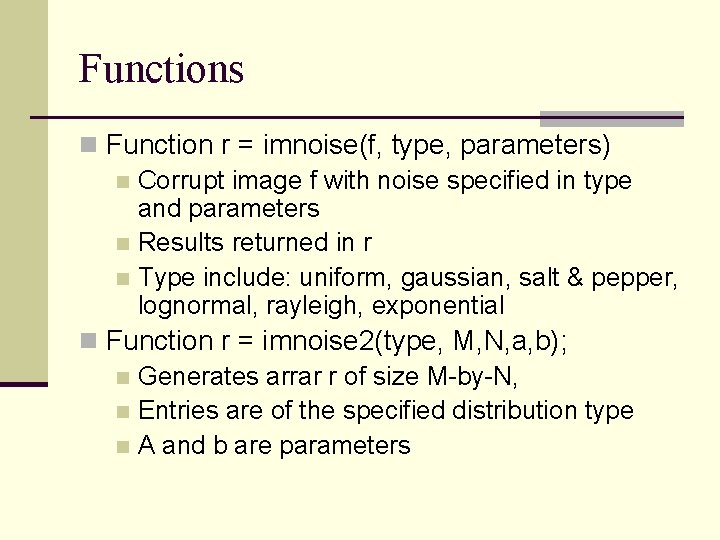 Functions

Function r = imnoise(f, type, parameters)

Corrupt image f with noise specified in type and parameters

Results returned in r

Type include: uniform, gaussian, salt & pepper, lognormal, rayleigh, exponential

Function r = imnoise2(type, M,N,a,b);

Generates arrar r of size M-by-N,

Entries are of the specified distribution type

A and b are parameters